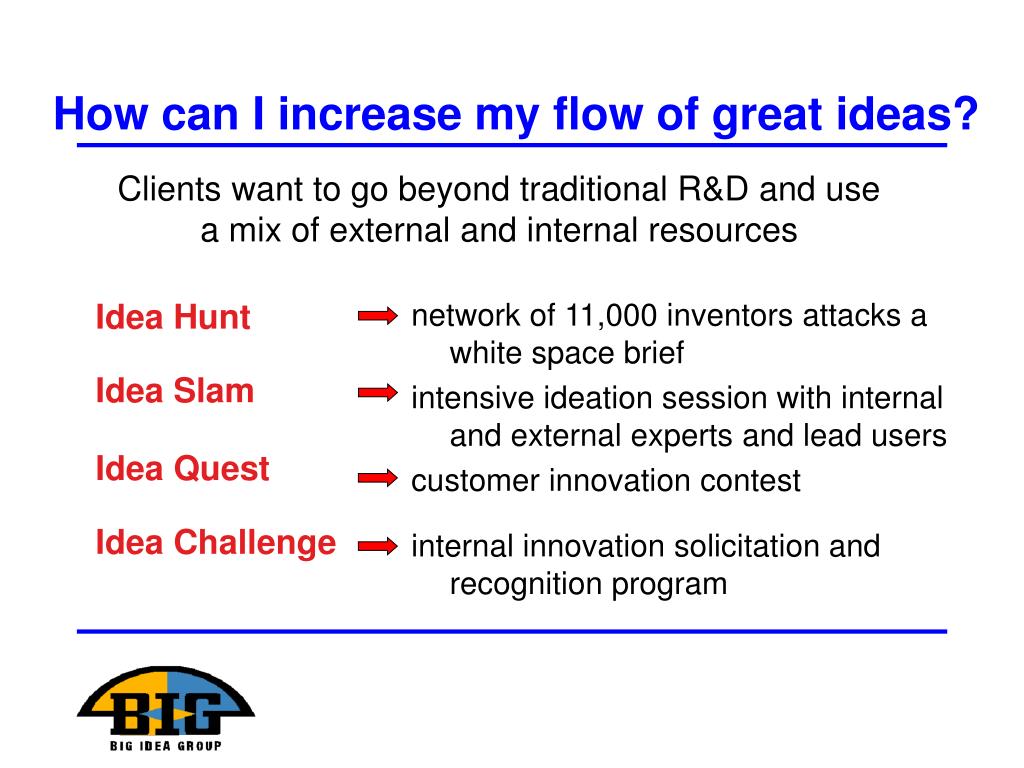 How can I increase my flow of great ideas?

Clients want to go beyond traditional R&D and use a mix of external and internal resources

Idea Hunt network of 11,000 inventors attacks a white space brief

Idea Slam intensive ideation session with internal and external experts and lead users

Idea Quest customer innovation contest

Idea Challenge internal innovation solicitation and recognition program

BIG
BIG IDEA GROUP